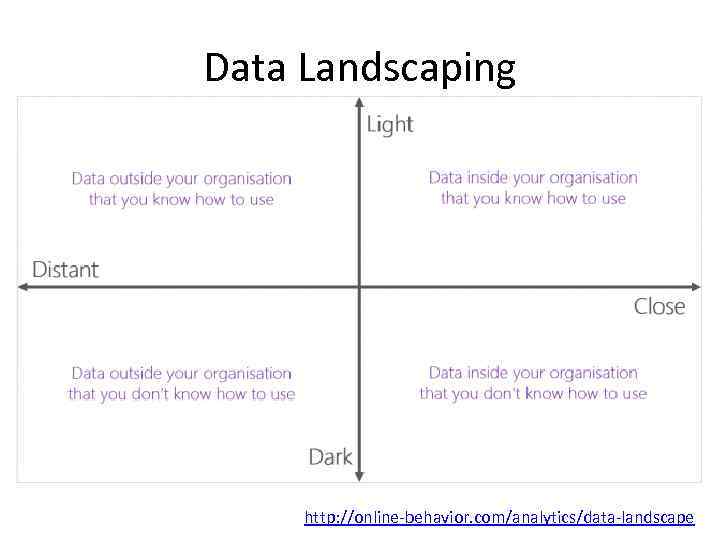 Data Landscaping

Light

Data outside your organisation that you know how to use

Data inside your organisation that you know how to use

Distant

Close

Data outside your organisation that you don't know how to use

Data inside your organisation that you don't know how to use

Dark

http://online-behavior.com/analytics/data-landscape